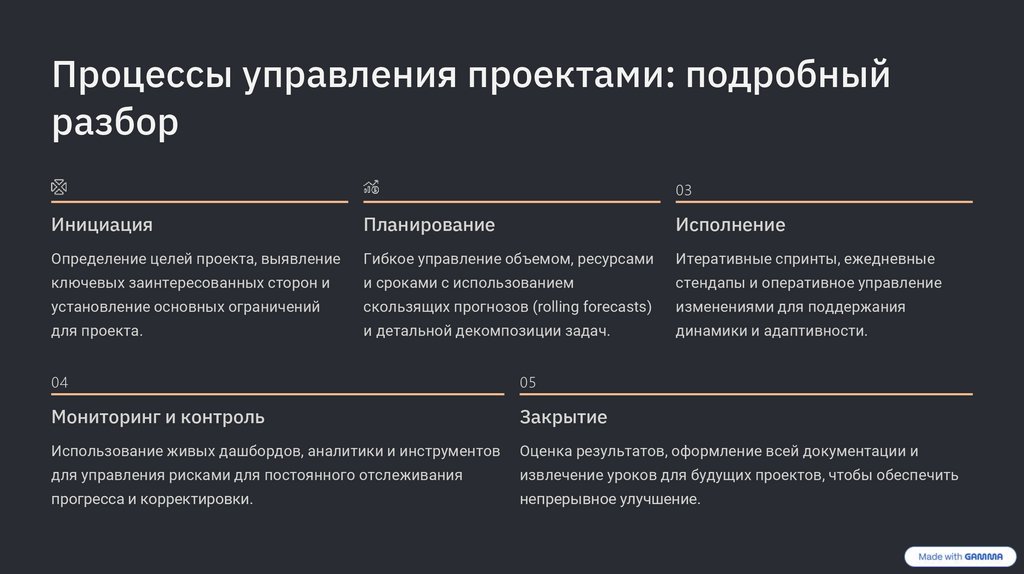 Процессы управления проектами: подробный разбор

Инициация

Определение целей проекта, выявление ключевых заинтересованных сторон и установление основных ограничений для проекта.

Планирование

Гибкое управление объемом, ресурсами и сроками с использованием скользящих прогнозов (rolling forecasts) и детальной декомпозиции задач.

03

Исполнение

Итеративные спринты, ежедневные стендапы и оперативное управление изменениями для поддержания динамики и адаптивности.

04

Мониторинг и контроль

Использование живых дашбордов, аналитики и инструментов для управления рисками для постоянного отслеживания прогресса и корректировки.

05

Закрытие

Оценка результатов, оформление всей документации и извлечение уроков для будущих проектов, чтобы обеспечить непрерывное улучшение.

Made with GAMMA